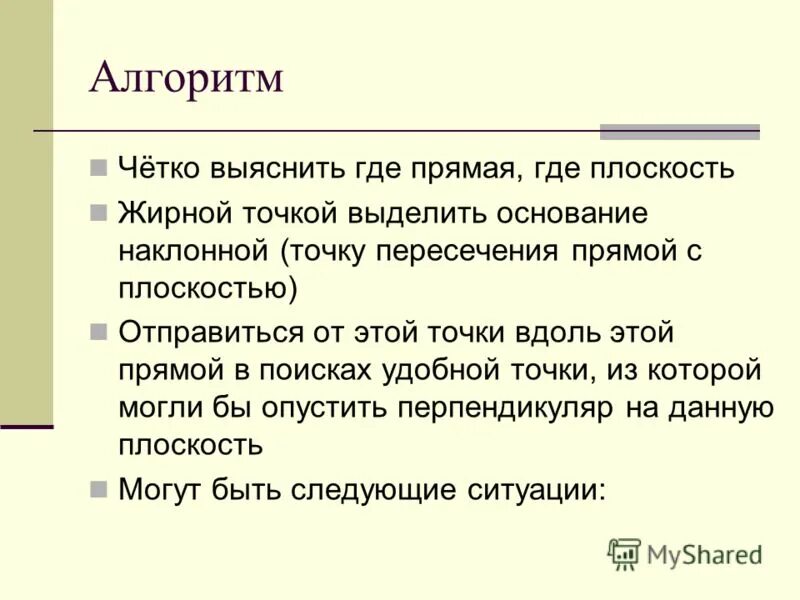 Алгоритм

Чётко выяснить где прямая, где плоскость

Жирной точкой выделить основание наклонной (точку пересечения прямой с плоскостью)

Отправиться от этой точки вдоль этой прямой в поисках удобной точки, из которой могли бы опустить перпендикуляр на данную плоскость

Могут быть следующие ситуации:

MyShared